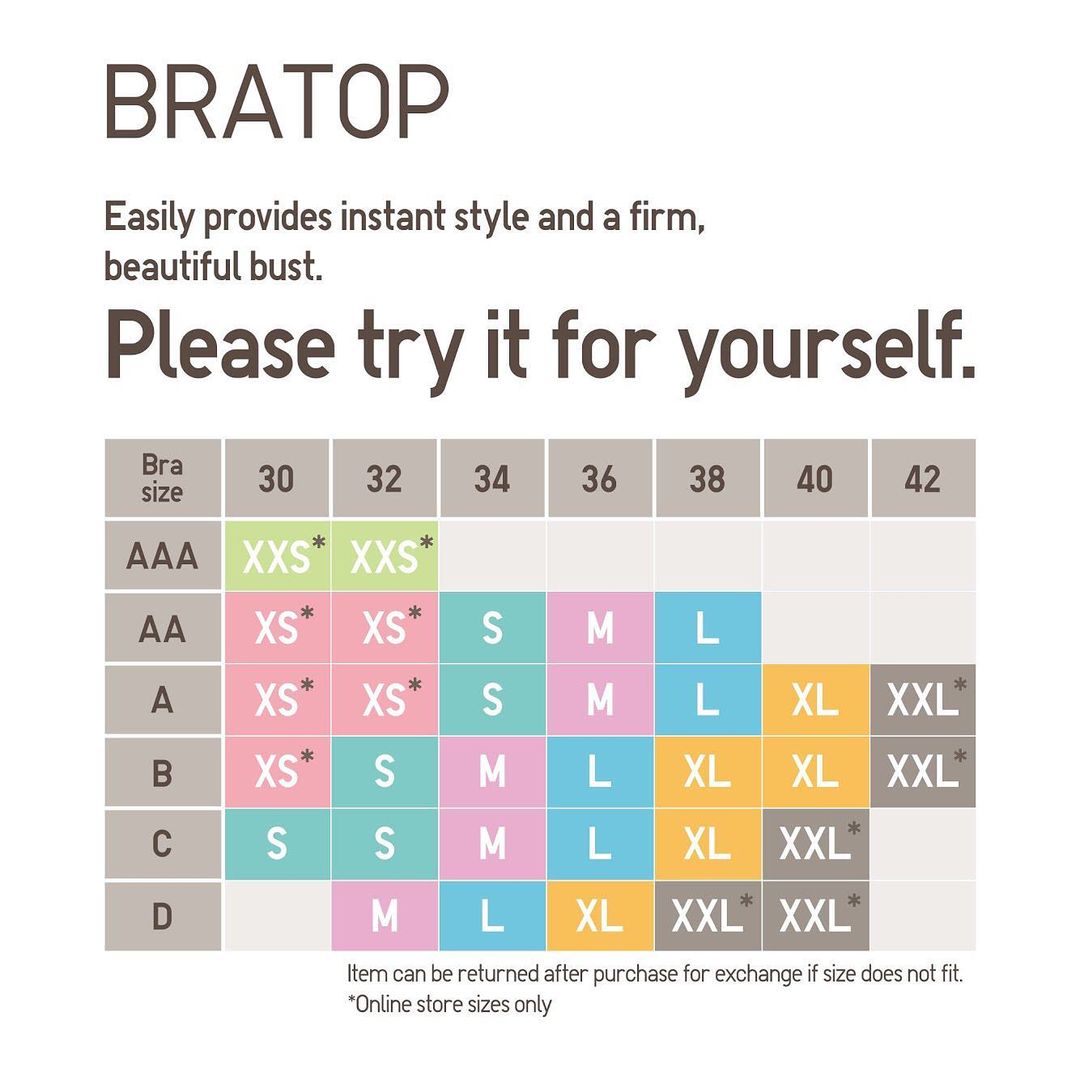 BRATOP

Easily provides instant style and a firm, beautiful bust.

Please try it for yourself.

| Bra size | 30 | 32 | 34 | 36 | 38 | 40 | 42 |
|---|---|---|---|---|---|---|---|
| AAA | XXS* | XXS* | | | | | |
| AA | XS* | XS* | S | M | L | | |
| A | XS* | XS* | S | M | L | XL | XXL* |
| B | XS* | S | M | L | XL | XL | XXL* |
| C | S | S | M | L | XL | XXL* | |
| D | | M | L | XL | XXL* | XXL* | |

Item can be returned after purchase for exchange if size does not fit.
*Online store sizes only